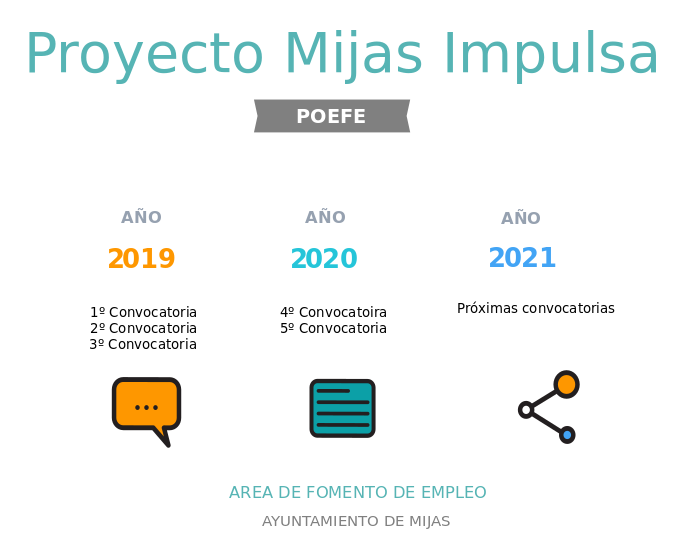 Proyecto Mijas Impulsa

POEFE

AÑO

2019

1º Convocatoria
2º Convocatoria
3º Convocatoria

AÑO

2020

4º Convocatoira
5º Convocatoria

AÑO

2021

Próximas convocatorias

AREA DE FOMENTO DE EMPLEO

AYUNTAMIENTO DE MIJAS